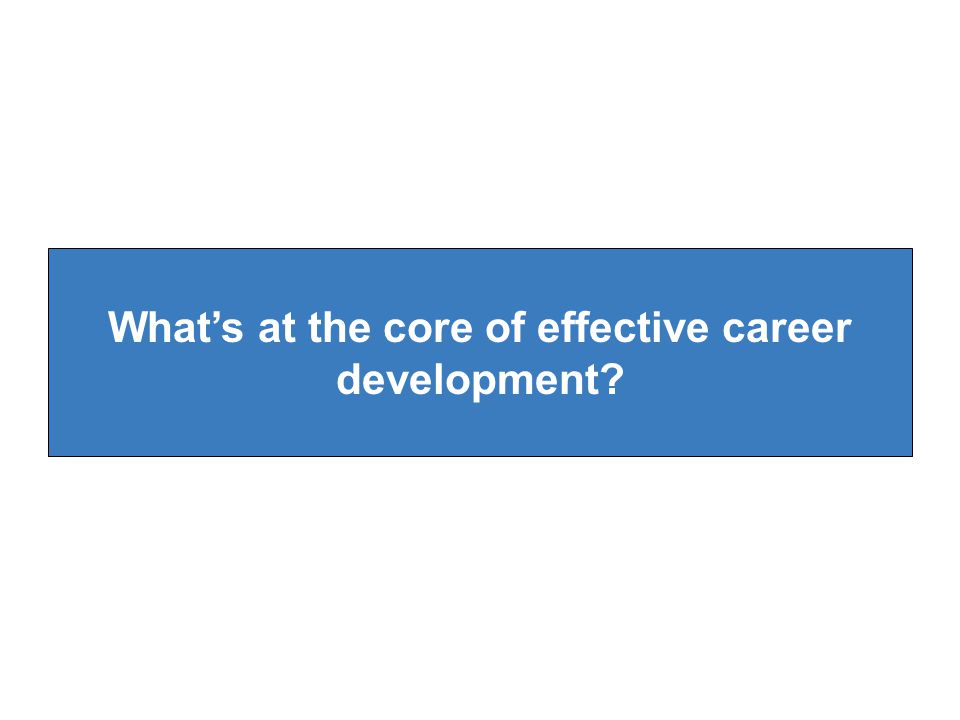 What’s at the core of effective career development?